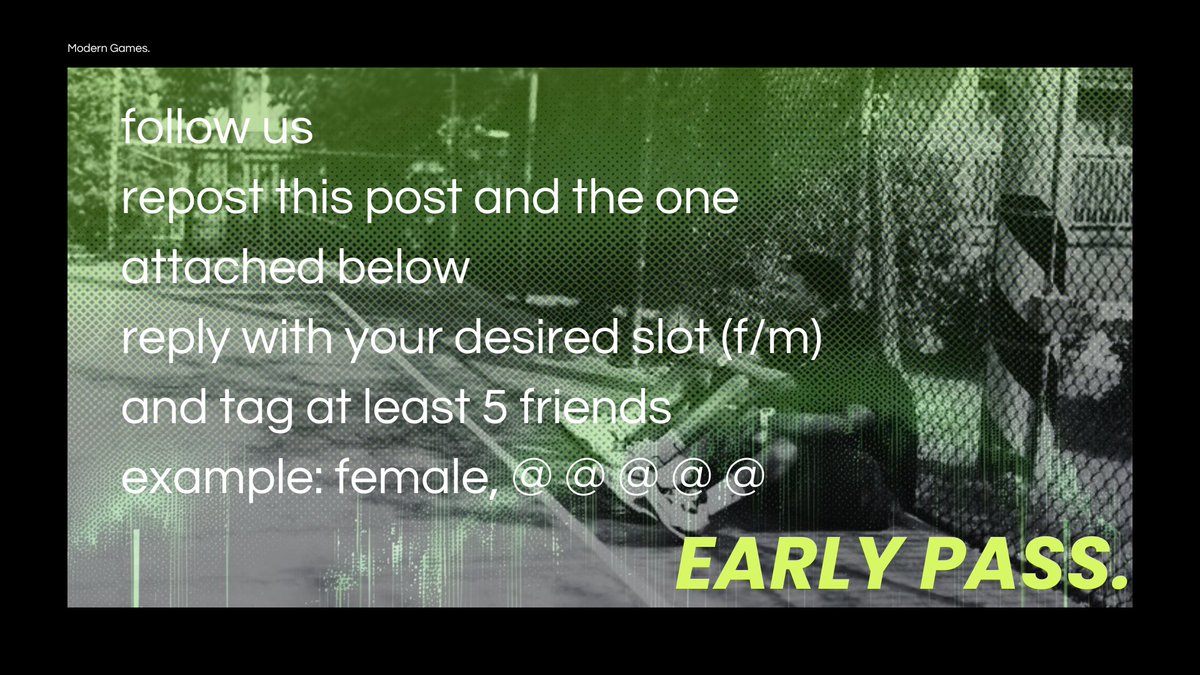 Modern Games.

follow us
repost this post and the one attached below
reply with your desired slot (f/m) and tag at least 5 friends
example: female, @ @ @ @ @

EARLY PASS.